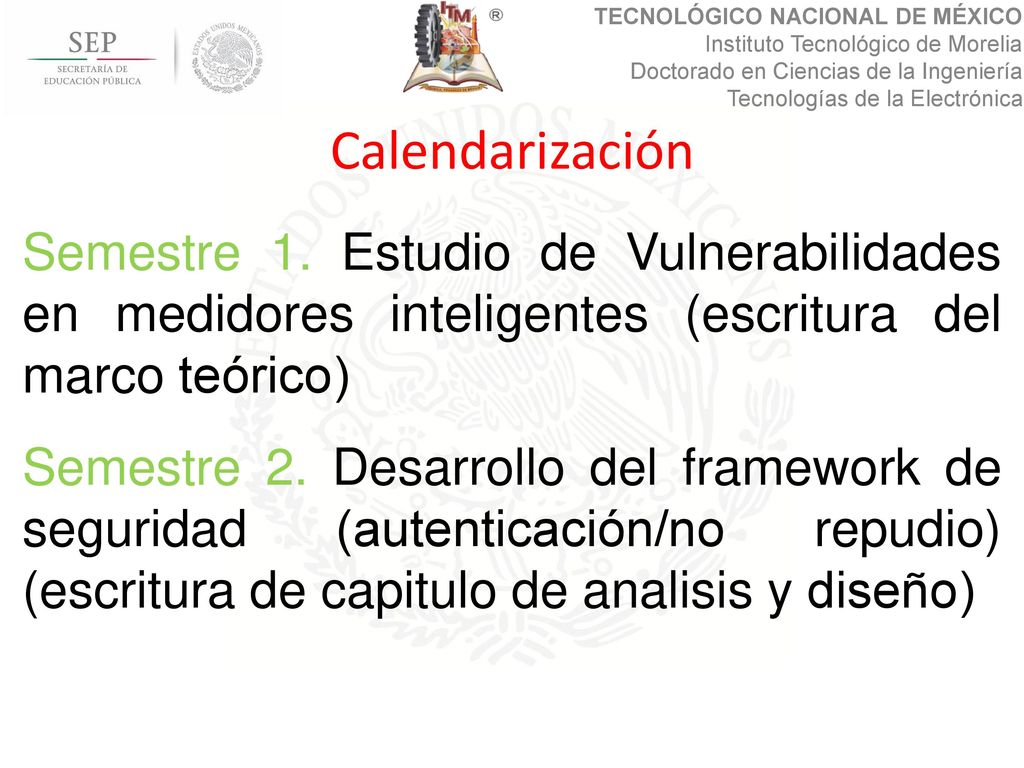 SEP
SECRETARÍA DE EDUCACIÓN PÚBLICA

ESTADOS UNIDOS MEXICANOS

ITM ®

TECNOLÓGICO NACIONAL DE MÉXICO
Instituto Tecnológico de Morelia
Doctorado en Ciencias de la Ingeniería
Tecnologías de la Electrónica

Calendarización

Semestre 1. Estudio de Vulnerabilidades en medidores inteligentes (escritura del marco teórico)

Semestre 2. Desarrollo del framework de seguridad (autenticación/no repudio) (escritura de capitulo de analisis y diseño)